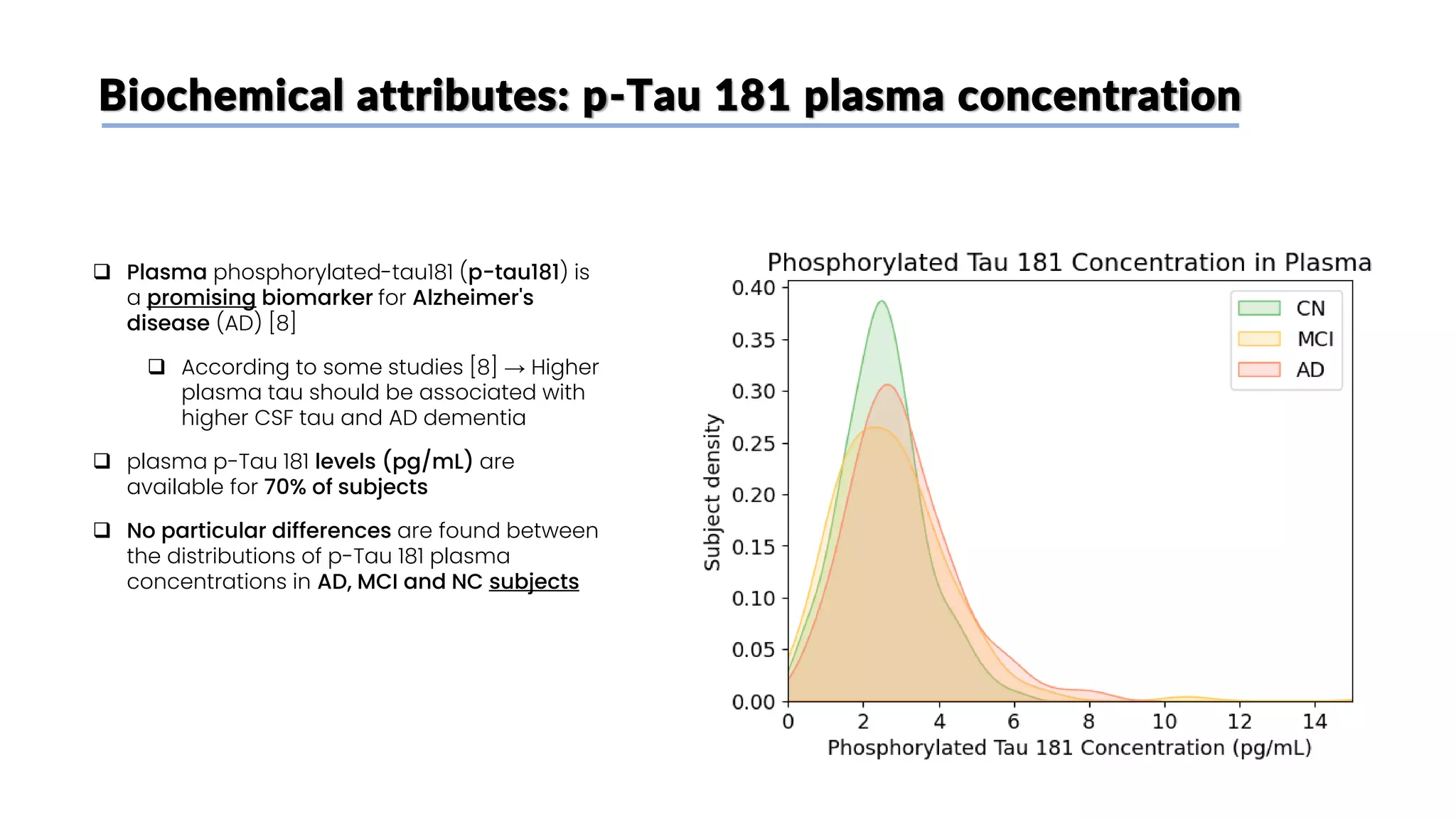 Biochemical attributes: p-Tau 181 plasma concentration

❑ Plasma phosphorylated-tau181 (p-tau181) is a promising biomarker for Alzheimer's disease (AD) [8]

❑ According to some studies [8] → Higher plasma tau should be associated with higher CSF tau and AD dementia

❑ plasma p-Tau 181 levels (pg/mL) are available for 70% of subjects

❑ No particular differences are found between the distributions of p-Tau 181 plasma concentrations in AD, MCI and NC subjects

Phosphorylated Tau 181 Concentration in Plasma

CN
MCI
AD

Subject density

0.40
0.35
0.30
0.25
0.20
0.15
0.10
0.05
0.00

0 2 4 6 8 10 12 14

Phosphorylated Tau 181 Concentration (pg/mL)